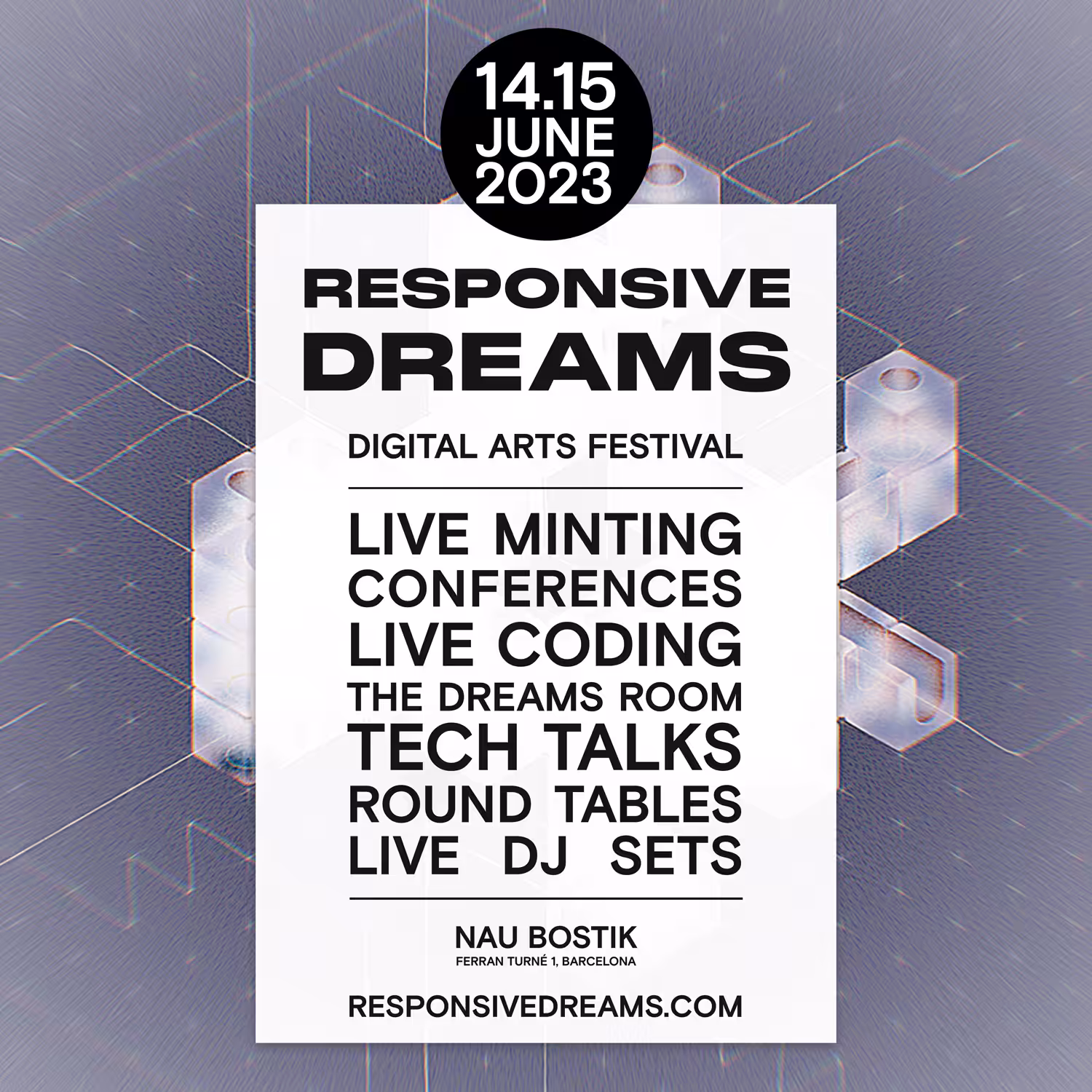 14.15
JUNE
2023

RESPONSIVE
DREAMS

DIGITAL ARTS FESTIVAL

LIVE MINTING
CONFERENCES
LIVE CODING
THE DREAMS ROOM
TECH TALKS
ROUND TABLES
LIVE DJ SETS

NAU BOSTIK
FERRAN TURNÉ 1, BARCELONA

RESPONSIVEDREAMS.COM